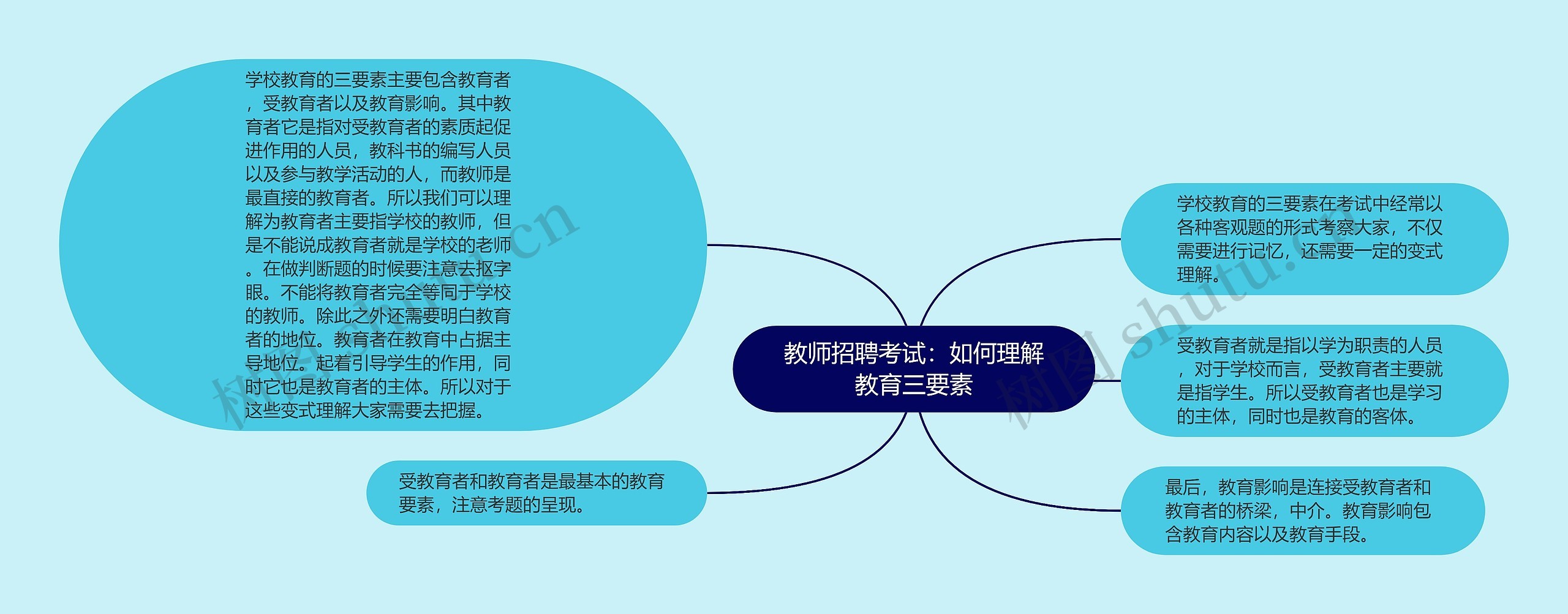 教师招聘考试：如何理解教育三要素

学校教育的三要素主要包含教育者，受教育者以及教育影响。其中教育者它是指对受教育者的素质起促进作用的人员，教科书的编写人员以及参与教学活动的人，而教师是最直接的教育者。所以我们可以理解为教育者主要指学校的教师，但是不能说成教育者就是学校的老师。在做判断题的时候要注意去抠字眼。不能将教育者完全等同于学校的教师。除此之外还需要明白教育者的地位。教育者在教育中占据主导地位。起着引导学生的作用，同时它也是教育者的主体。所以对于这些变式理解大家需要去把握。

受教育者和教育者是最基本的教育要素，注意考题的呈现。

学校教育的三要素在考试中经常以各种客观题的形式考察大家，不仅需要进行记忆，还需要一定的变式理解。

受教育者就是指以学为职责的人员，对于学校而言，受教育者主要就是指学生。所以受教育者也是学习的主体，同时也是教育的客体。

最后，教育影响是连接受教育者和教育者的桥梁，中介。教育影响包含教育内容以及教育手段。

树图 shutu.cn

树图 shutu.cn